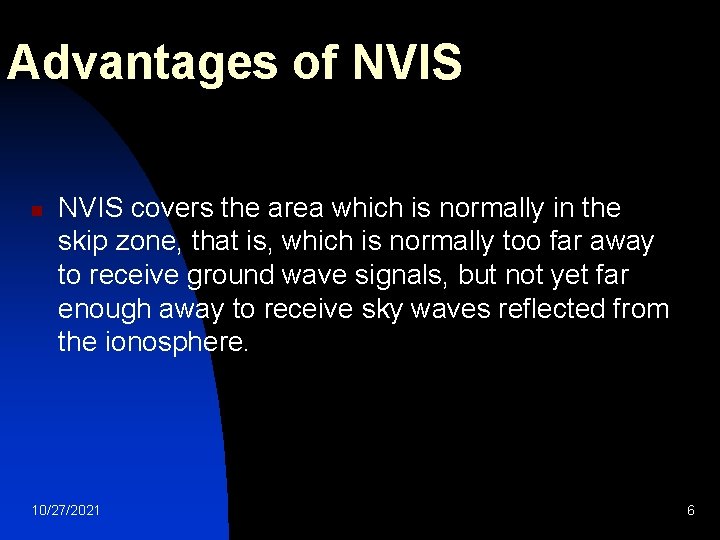 Advantages of NVIS

NVIS covers the area which is normally in the skip zone, that is, which is normally too far away to receive ground wave signals, but not yet far enough away to receive sky waves reflected from the ionosphere.

10/27/2021

6